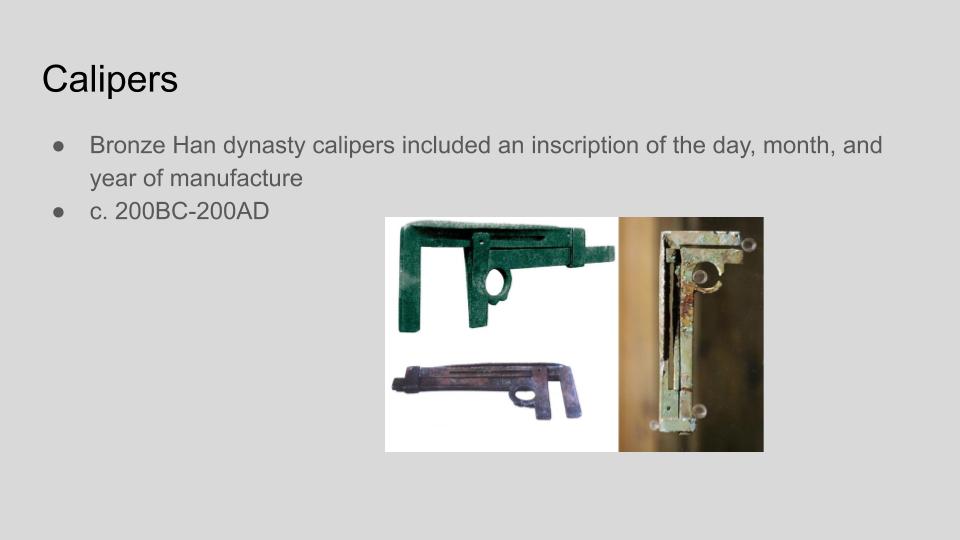 Calipers

● Bronze Han dynasty calipers included an inscription of the day, month, and year of manufacture
● c. 200BC-200AD